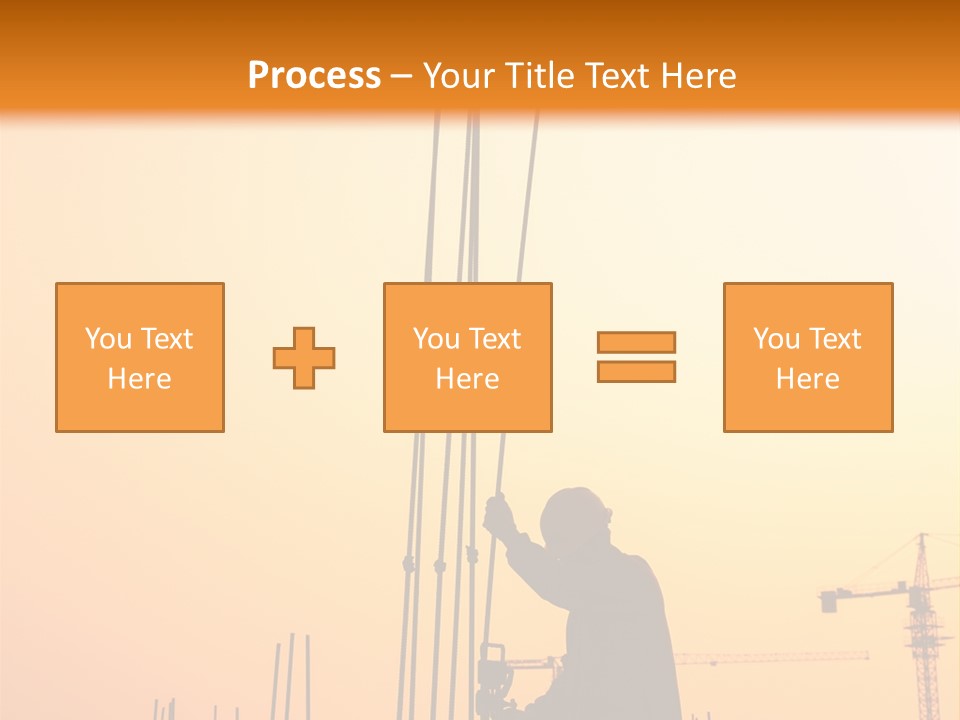 Process – Your Title Text Here

You Text Here

You Text Here

You Text Here